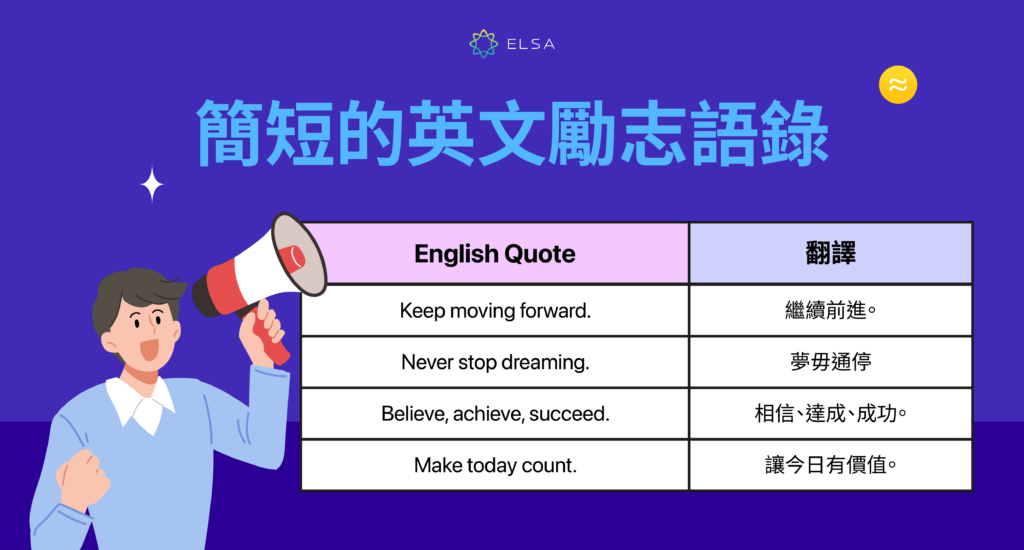 ELSA

簡短的英文勵志語錄

| English Quote | 翻譯 |
|---|---|
| Keep moving forward. | 繼續前進。 |
| Never stop dreaming. | 夢毋通停 |
| Believe, achieve, succeed. | 相信、達成、成功。 |
| Make today count. | 讓今日有價值。 |